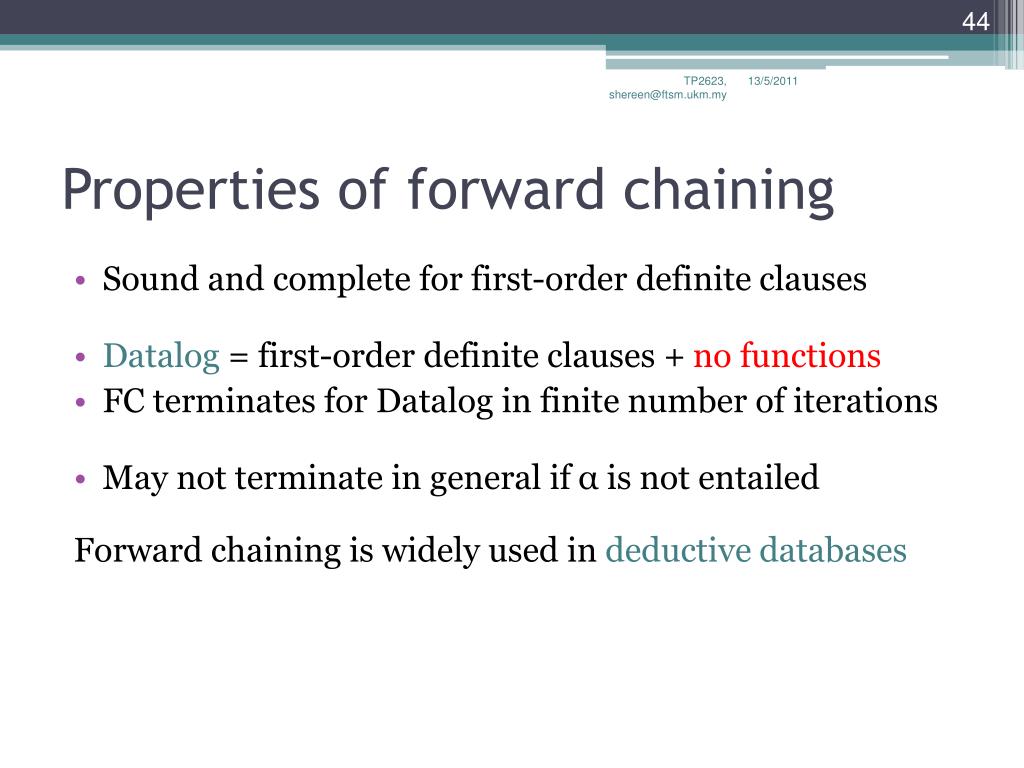 44

TP2623, shereen@ftsm.ukm.my 13/5/2011

Properties of forward chaining

• Sound and complete for first-order definite clauses

• Datalog = first-order definite clauses + no functions
• FC terminates for Datalog in finite number of iterations

• May not terminate in general if α is not entailed

Forward chaining is widely used in deductive databases